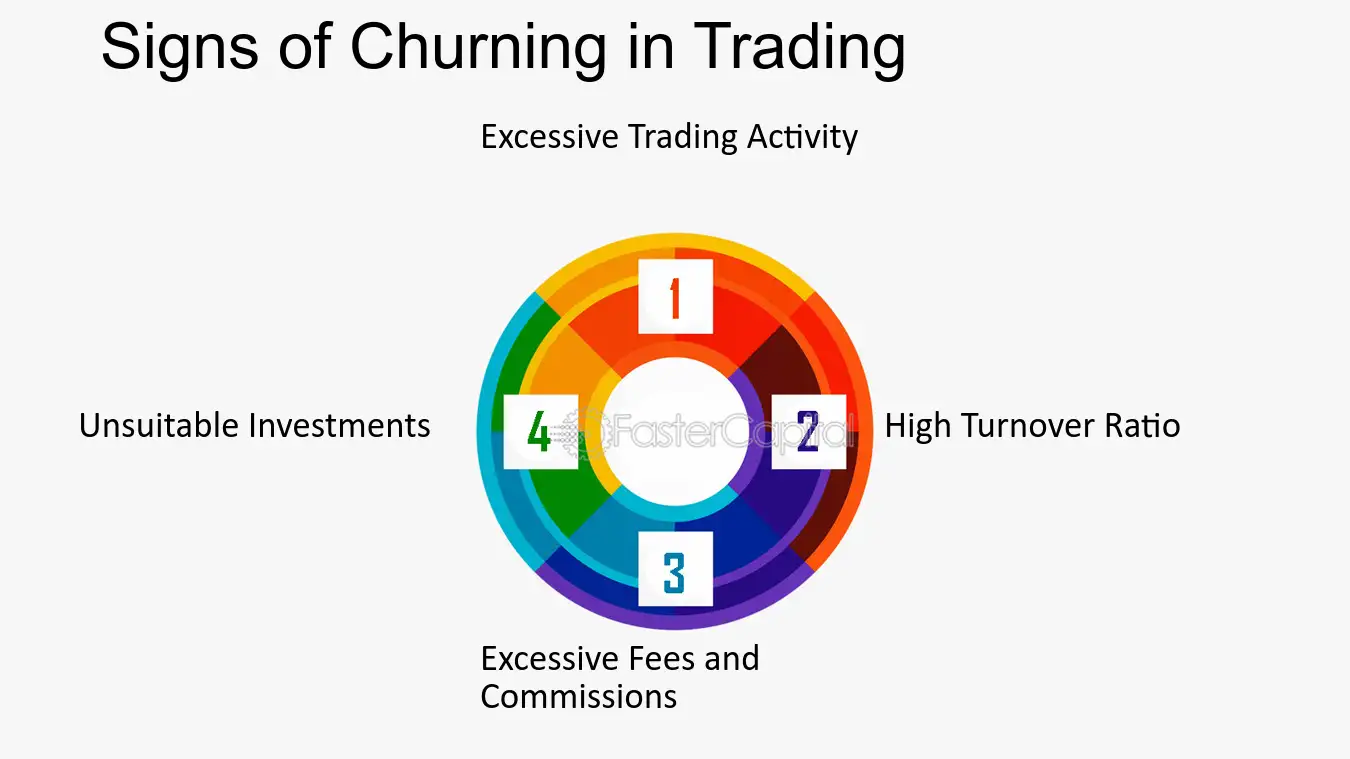 Signs of Churning in Trading

Excessive Trading Activity

1

Unsuitable Investments

4

2

High Turnover Ratio

3

Excessive Fees and Commissions

FasterCapital